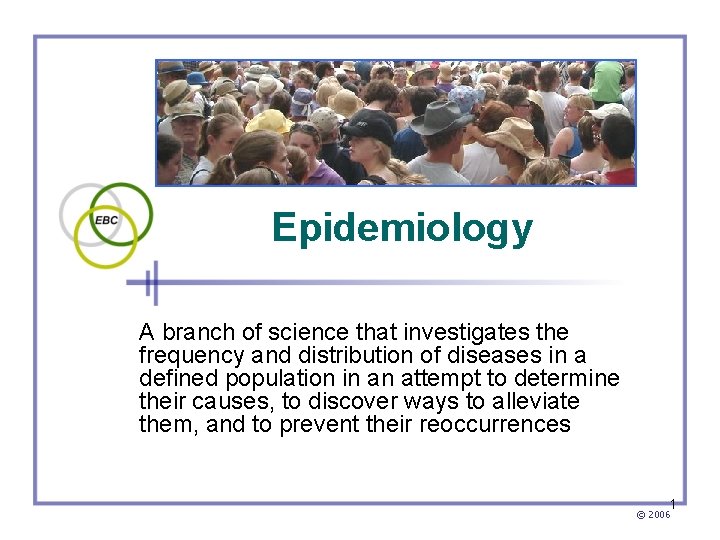 EBC

Epidemiology

A branch of science that investigates the frequency and distribution of diseases in a defined population in an attempt to determine their causes, to discover ways to alleviate them, and to prevent their reoccurrences

1
© 2006